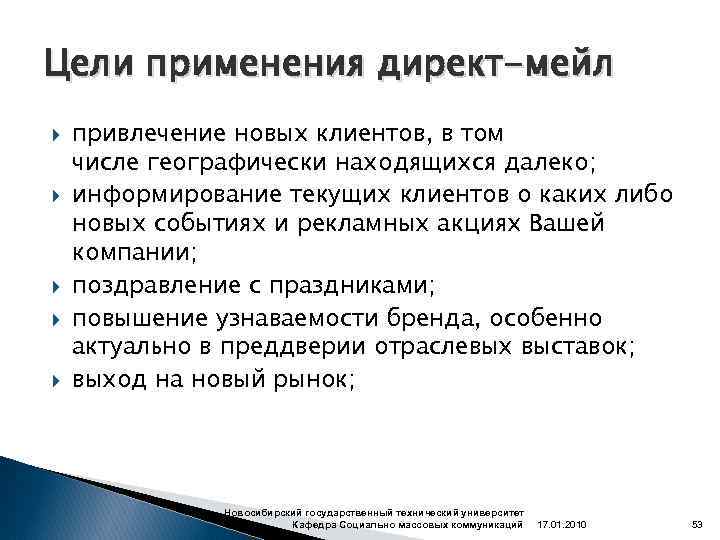 Цели применения директ-мейл

привлечение новых клиентов, в том числе географически находящихся далеко;

информирование текущих клиентов о каких либо новых событиях и рекламных акциях Вашей компании;

поздравление с праздниками;

повышение узнаваемости бренда, особенно актуально в преддверии отраслевых выставок;

выход на новый рынок;

Новосибирский государственный технический университет
Кафедра Социально массовых коммуникаций 17.01.2010 53